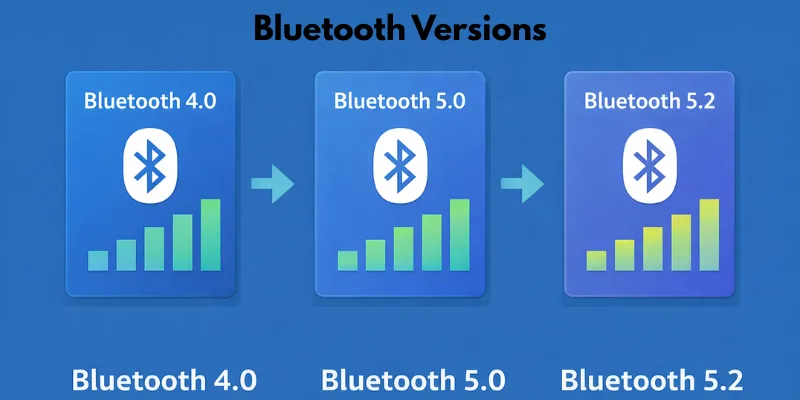 Bluetooth Versions

Bluetooth 4.0

Bluetooth 5.0

Bluetooth 5.2

Bluetooth 4.0

Bluetooth 5.0

Bluetooth 5.2